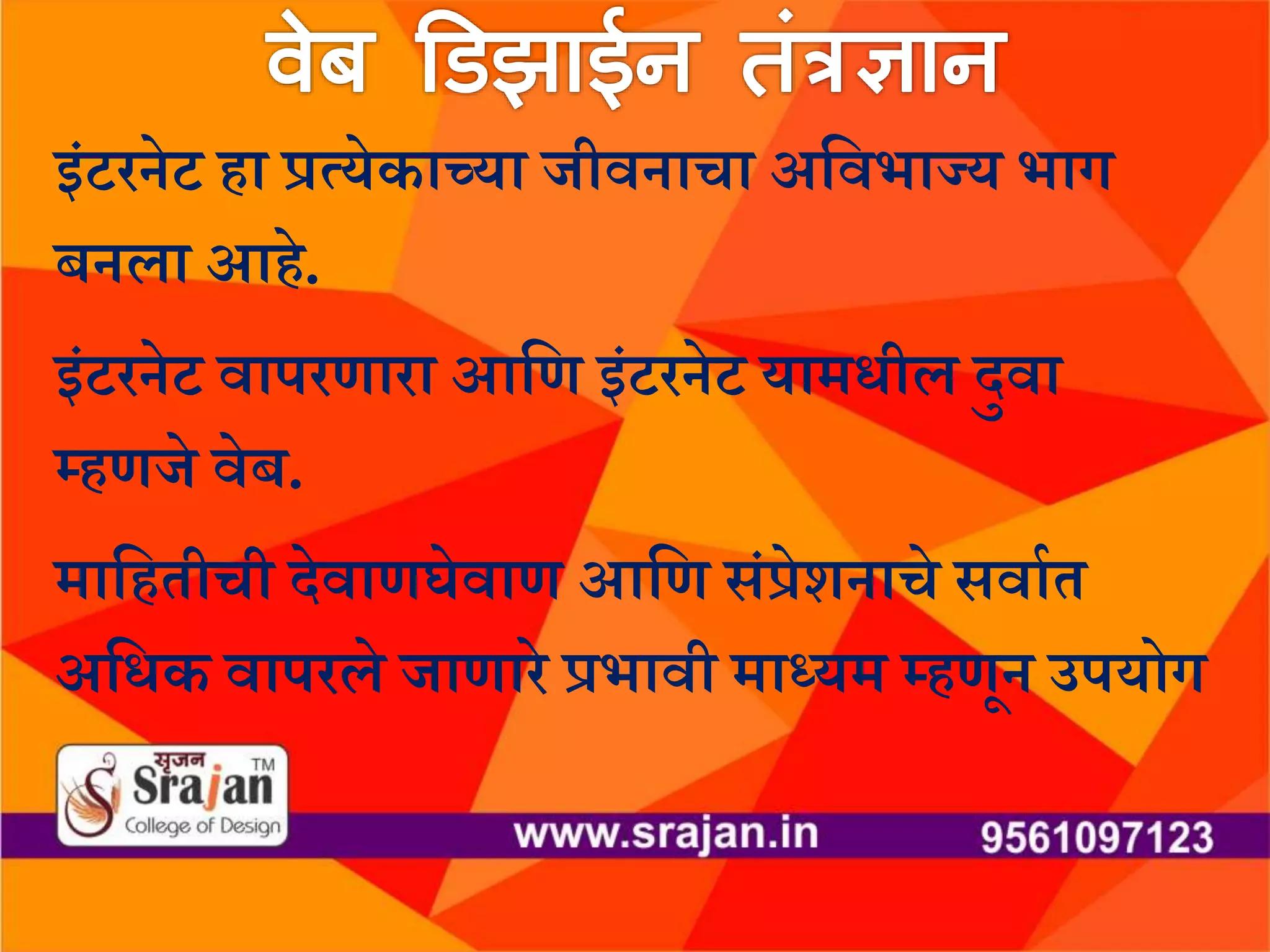 वेब डिझाईन तंत्रज्ञान

इंटरनेट हा प्रत्येकाच्या जीवनाचा अविभाज्य भाग बनला आहे.

इंटरनेट वापरणारा आणि इंटरनेट यामधील दुवा म्हणजे वेब.

माहितीची देवाणघेवाण आणि संप्रेशनाचे सर्वात अधिक वापरले जाणारे प्रभावी माध्यम म्हणून उपयोग

सृजन
Srajan
TM
College of Design

www.srajan.in
9561097123